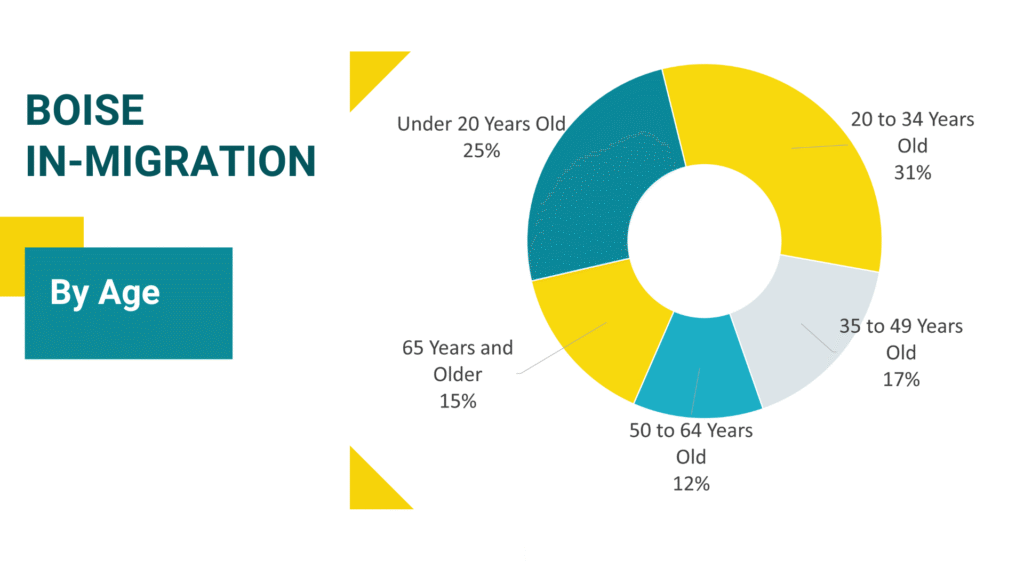 BOISE
IN-MIGRATION

By Age

Under 20 Years Old
25%

20 to 34 Years Old
31%

35 to 49 Years Old
17%

50 to 64 Years Old
12%

65 Years and Older
15%